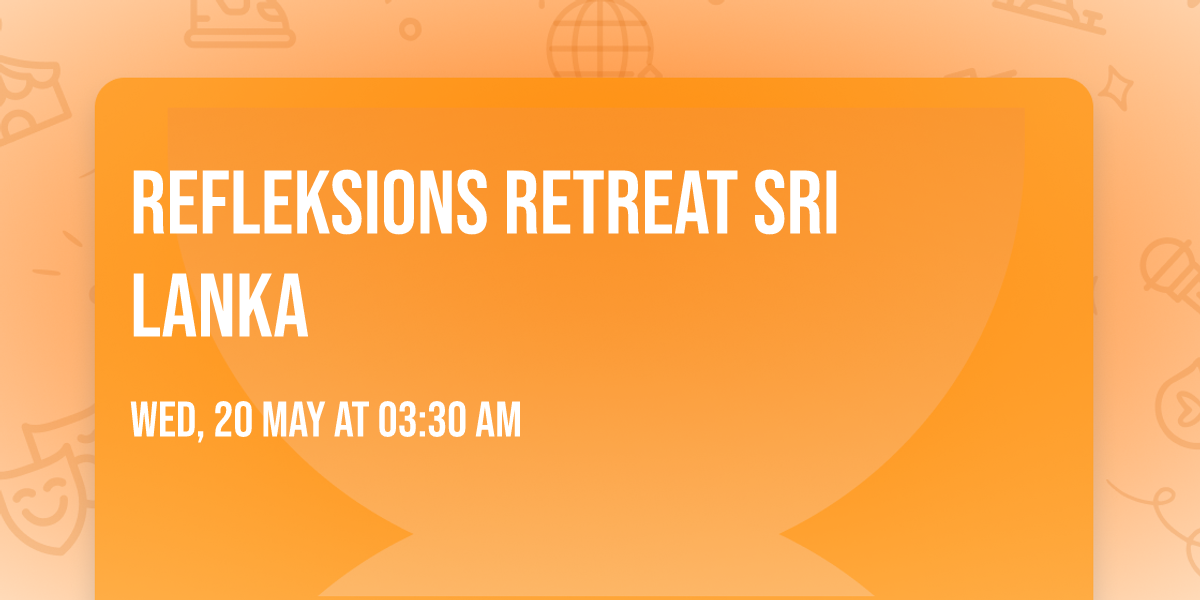 REFLEKSIONS RETREAT SRI LANKA

WED, 20 MAY AT 03:30 AM